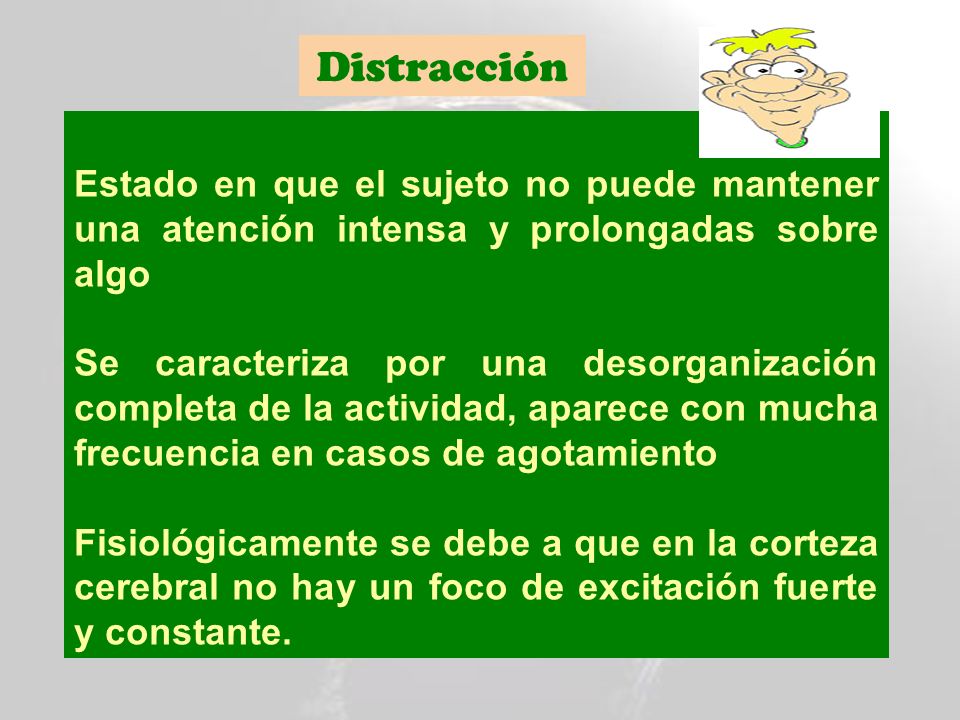 Distracción

Estado en que el sujeto no puede mantener una atención intensa y prolongadas sobre algo

Se caracteriza por una desorganización completa de la actividad, aparece con mucha frecuencia en casos de agotamiento

Fisiológicamente se debe a que en la corteza cerebral no hay un foco de excitación fuerte y constante.